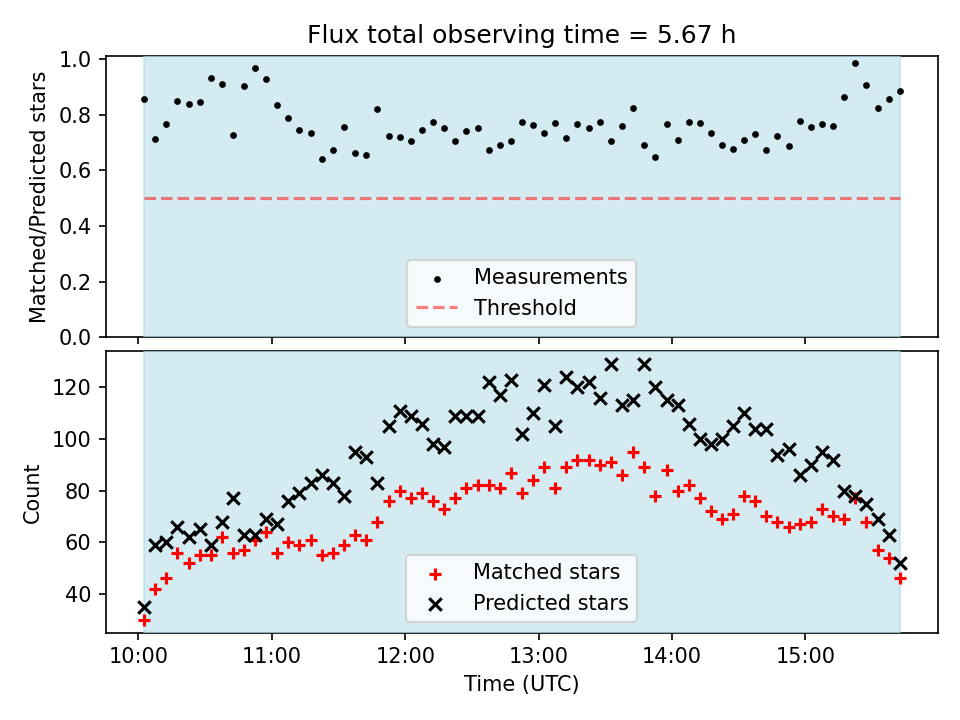 Flux total observing time = 5.67 h

Matched/Predicted stars

1.0
0.8
0.6
0.4
0.2
0.0

Measurements
Threshold

Count

120
100
80
60
40

Matched stars
Predicted stars

10:00
11:00
12:00
13:00
14:00
15:00

Time (UTC)